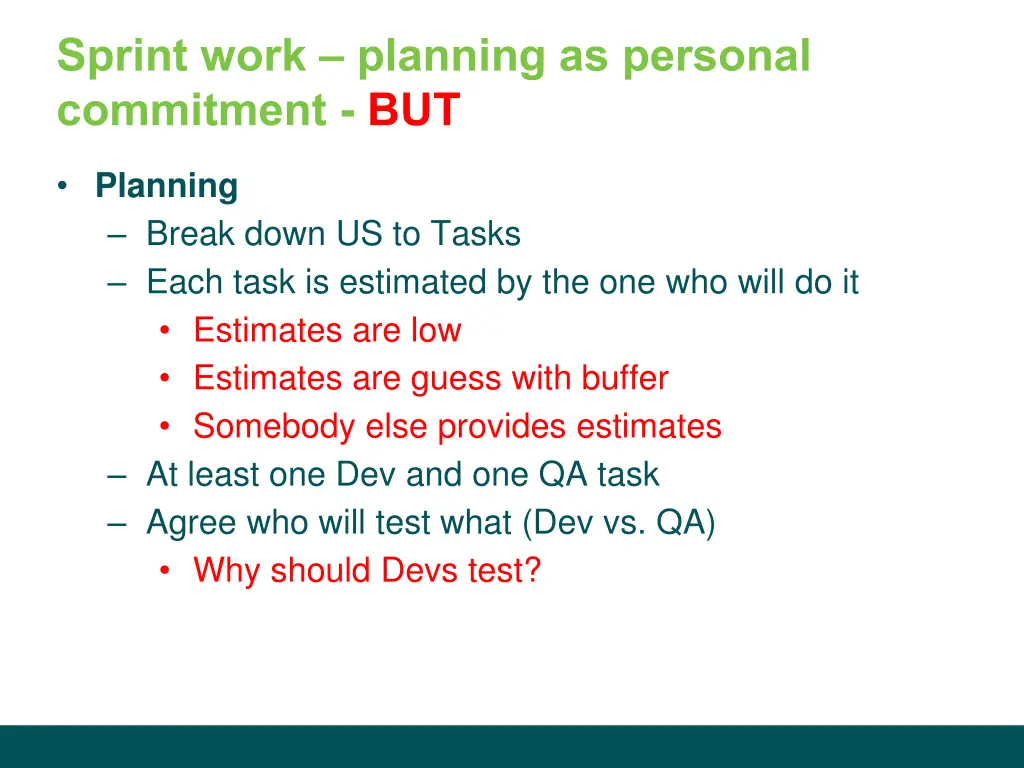 Sprint work – planning as personal commitment - BUT

• Planning
– Break down US to Tasks
– Each task is estimated by the one who will do it
• Estimates are low
• Estimates are guess with buffer
• Somebody else provides estimates
– At least one Dev and one QA task
– Agree who will test what (Dev vs. QA)
• Why should Devs test?